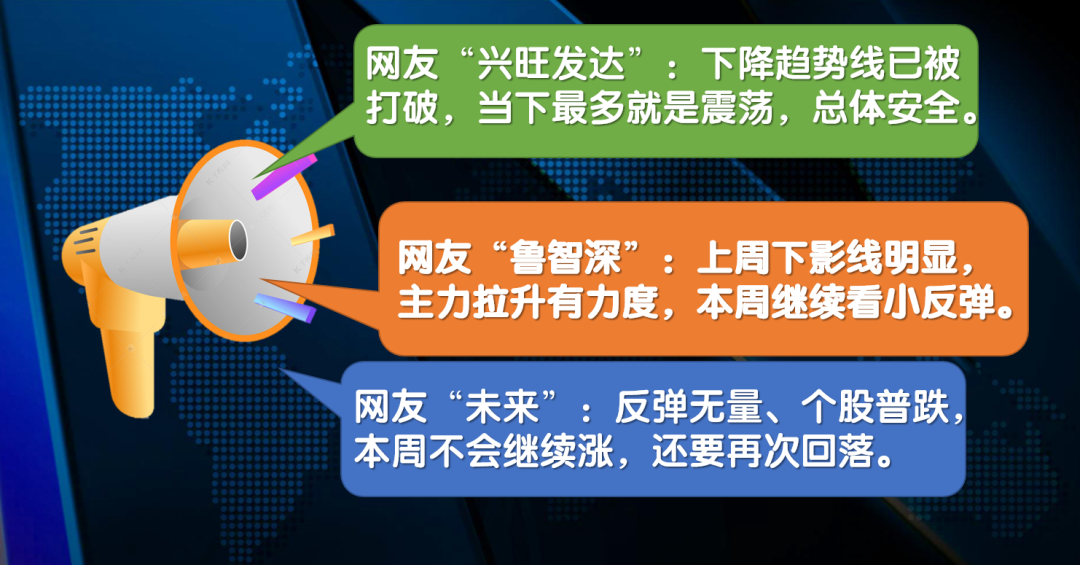 网友“兴旺发达”：下降趋势线已被打破，当下最多就是震荡，总体安全。

网友“鲁智深”：上周下影线明显，主力拉升有力度，本周继续看小反弹。

网友“未来”：反弹无量、个股普跌，本周不会继续涨，还要再次回落。